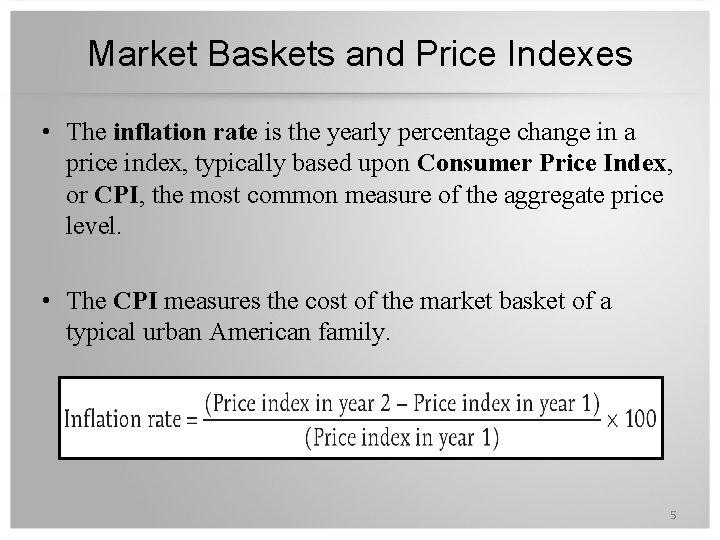 Market Baskets and Price Indexes

• The inflation rate is the yearly percentage change in a price index, typically based upon Consumer Price Index, or CPI, the most common measure of the aggregate price level.

• The CPI measures the cost of the market basket of a typical urban American family.

$\text{Inflation rate} = \frac{(\text{Price index in year 2} - \text{Price index in year 1})}{(\text{Price index in year 1})} \times 100$

5